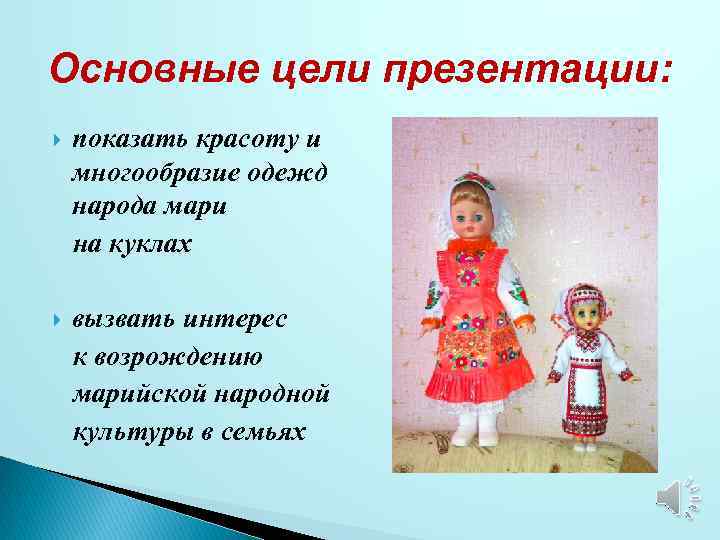 Основные цели презентации:

показать красоту и многообразие одежд народа мари на куклах

вызвать интерес к возрождению марийской народной культуры в семьях